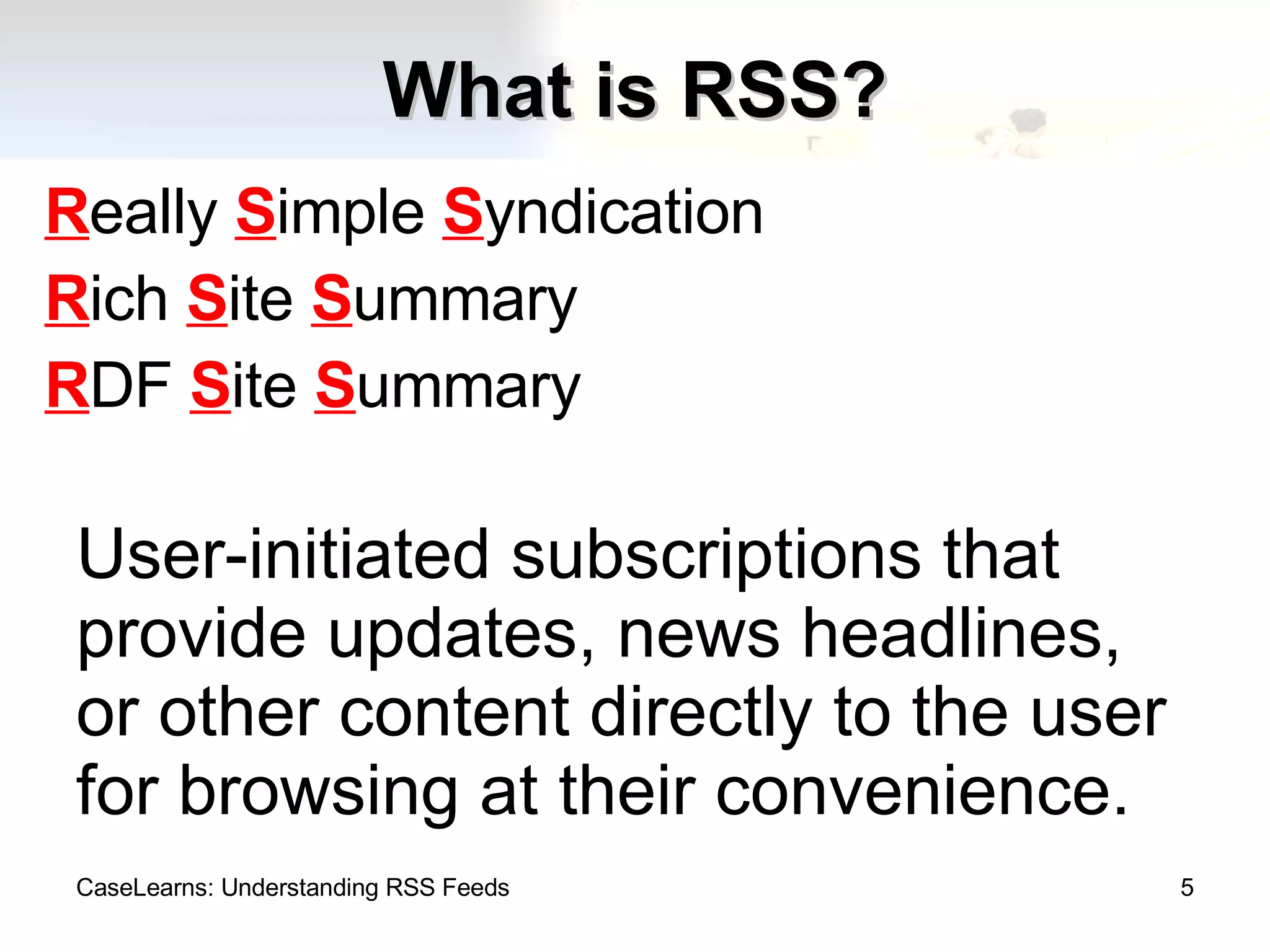 What is RSS?

Really Simple Syndication

Rich Site Summary

RDF Site Summary

User-initiated subscriptions that provide updates, news headlines, or other content directly to the user for browsing at their convenience.

CaseLearns: Understanding RSS Feeds

5